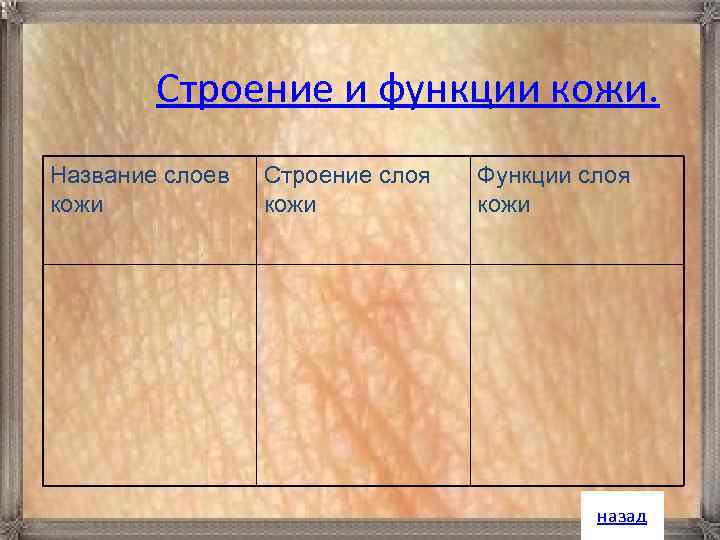 Строение и функции кожи.

| Название слоев кожи | Строение слоя кожи | Функции слоя кожи |
|---|---|---|
| | | |

назад